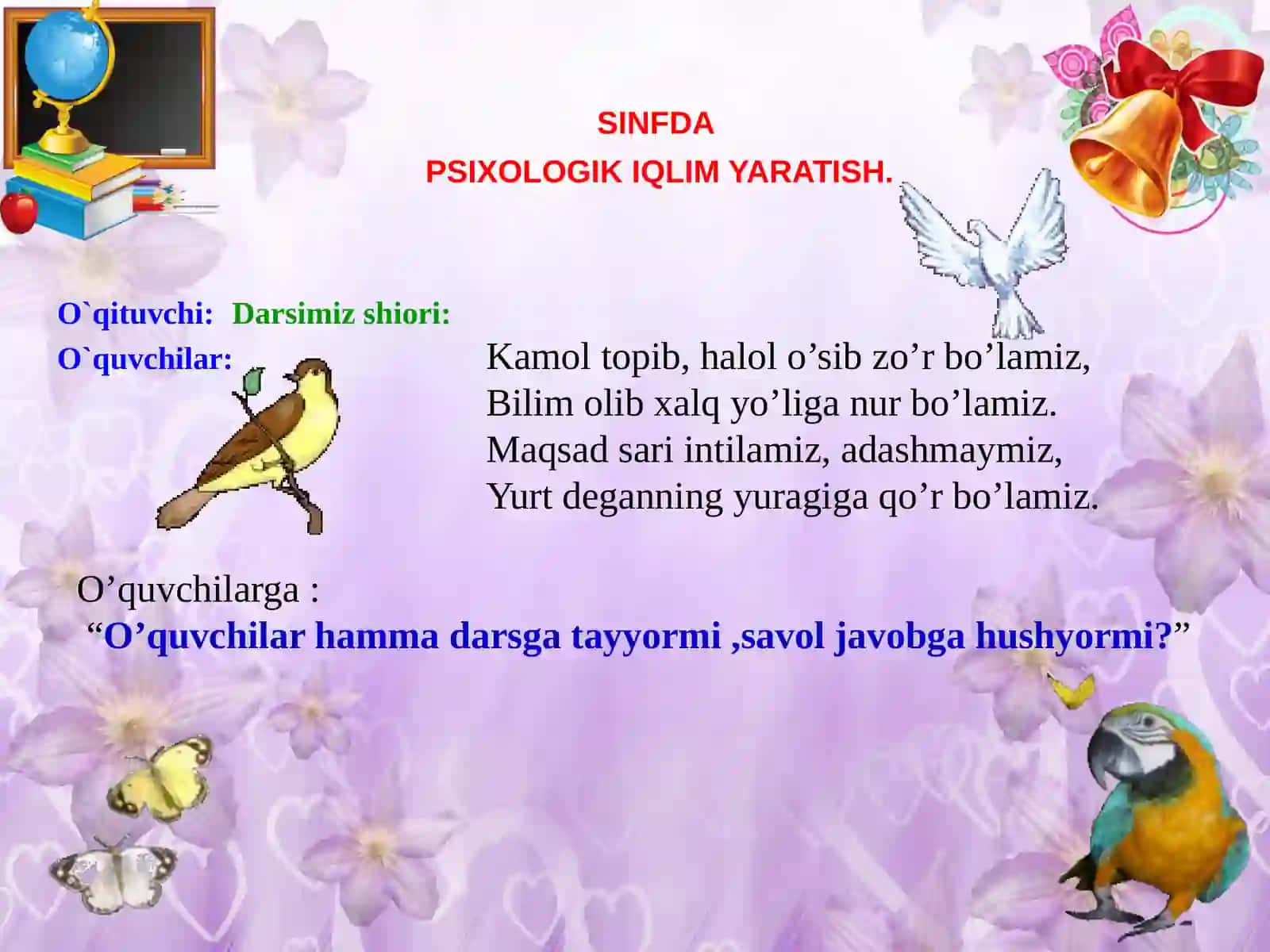 SINFDA
PSIXOLOGIK IQLIM YARATISH.

O`qituvchi: Darsimiz shiori:
O`quvchilar:

Kamol topib, halol o’sib zo’r bo’lamiz,
Bilim olib xalq yo’liga nur bo’lamiz.
Maqsad sari intilamiz, adashmaymiz,
Yurt deganning yuragiga qo’r bo’lamiz.

O’quvchilarga :
“O’quvchilar hamma darsga tayyormi ,savol javobga hushyormi?”